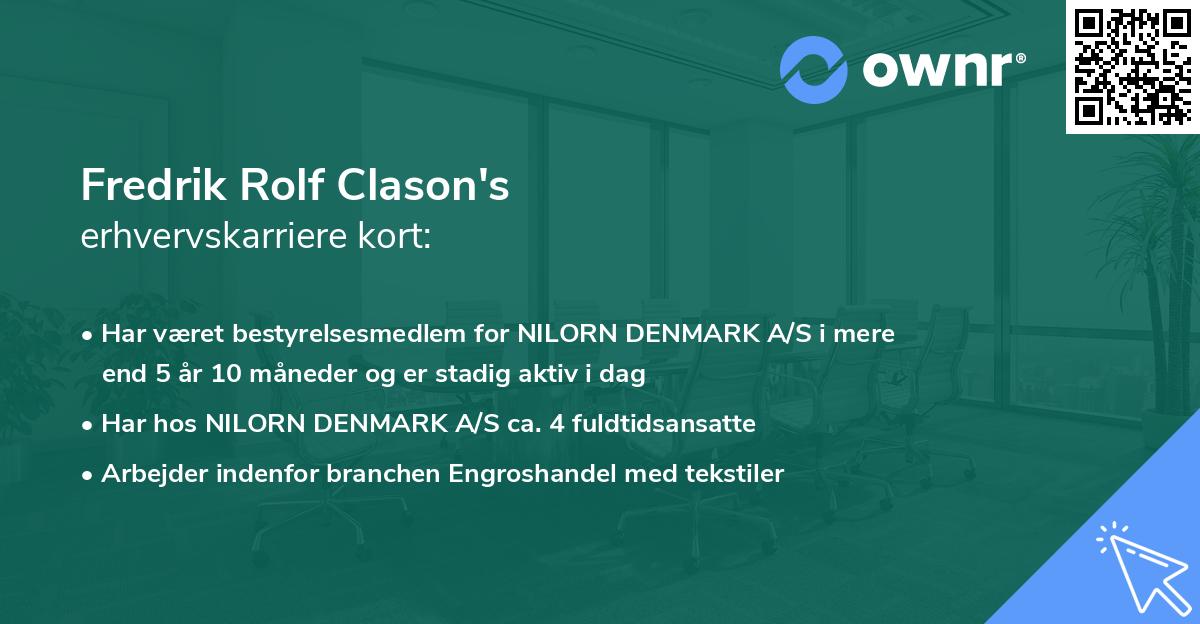 ownr®

Fredrik Rolf Clason's
erhvervskarriere kort:

• Har været bestyrelsesmedlem for NILORN DENMARK A/S i mere end 5 år 10 måneder og er stadig aktiv i dag
• Har hos NILORN DENMARK A/S ca. 4 fuldtidsansatte
• Arbejder indenfor branchen Engroshandel med tekstiler